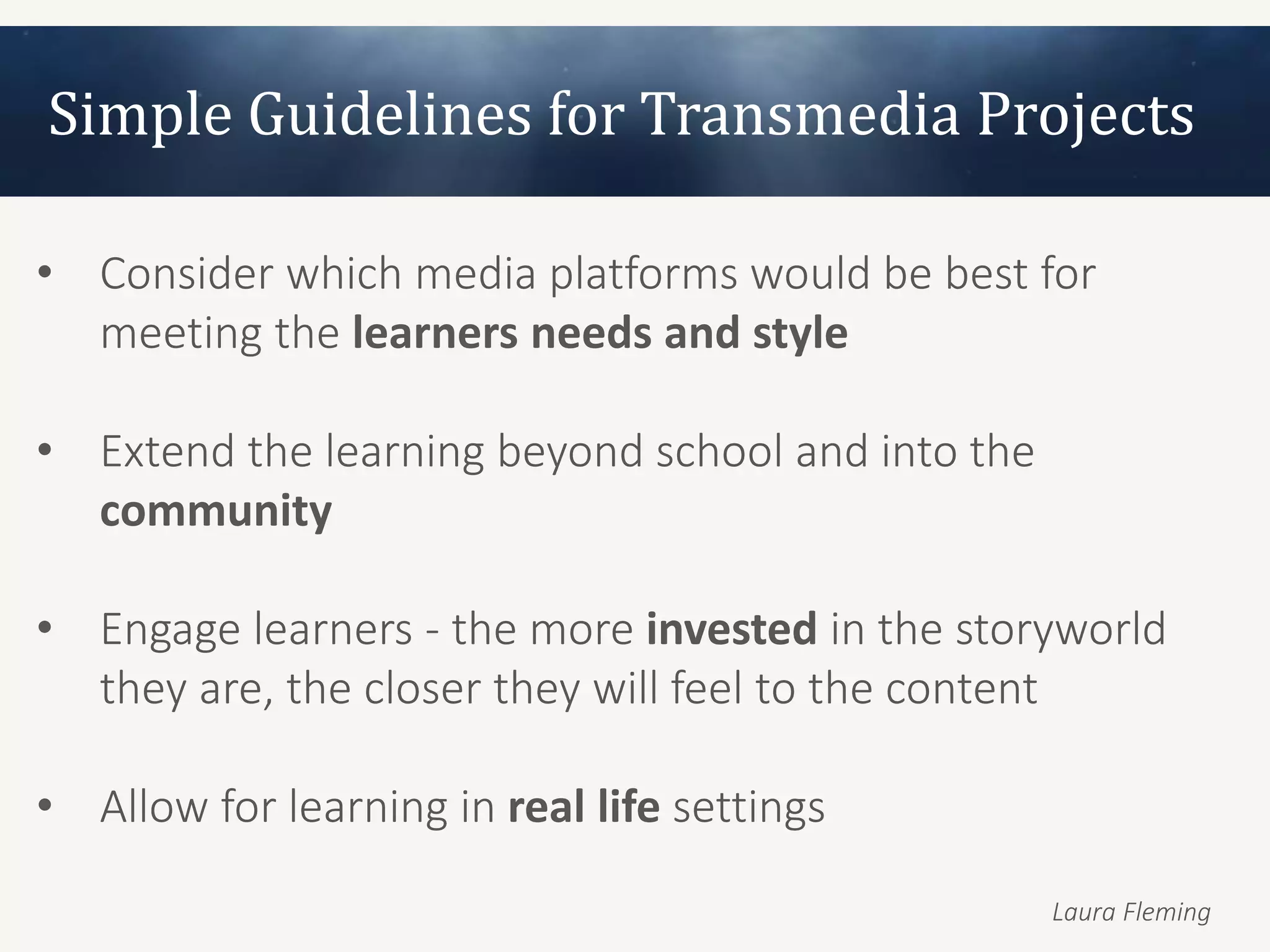 Simple Guidelines for Transmedia Projects

• Consider which media platforms would be best for meeting the learners needs and style

• Extend the learning beyond school and into the community

• Engage learners - the more invested in the storyworld they are, the closer they will feel to the content

• Allow for learning in real life settings

Laura Fleming